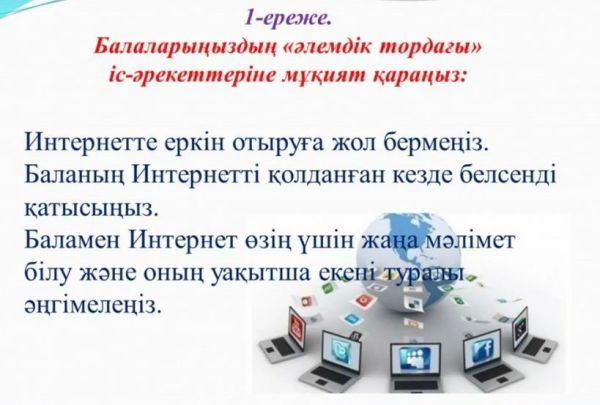 1-ереже.
Балаларыңыздың «әлемдік тордағы» іс-әрекеттеріне мұқият қараңыз:

Интернетте еркін отыруға жол бермеңіз.
Баланың Интернетті қолданған кезде белсенді қатысыңыз.
Баламен Интернет өзің үшін жаңа мәлімет білу және оның уақытша екені туралы әңгімелеңіз.